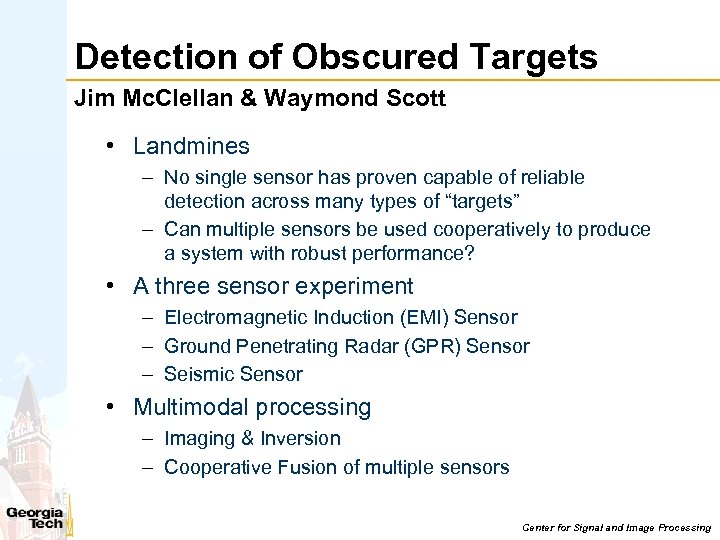 Detection of Obscured Targets

Jim McClellan & Waymond Scott

• Landmines
– No single sensor has proven capable of reliable detection across many types of “targets”
– Can multiple sensors be used cooperatively to produce a system with robust performance?

• A three sensor experiment
– Electromagnetic Induction (EMI) Sensor
– Ground Penetrating Radar (GPR) Sensor
– Seismic Sensor

• Multimodal processing
– Imaging & Inversion
– Cooperative Fusion of multiple sensors

Georgia Tech

Center for Signal and Image Processing